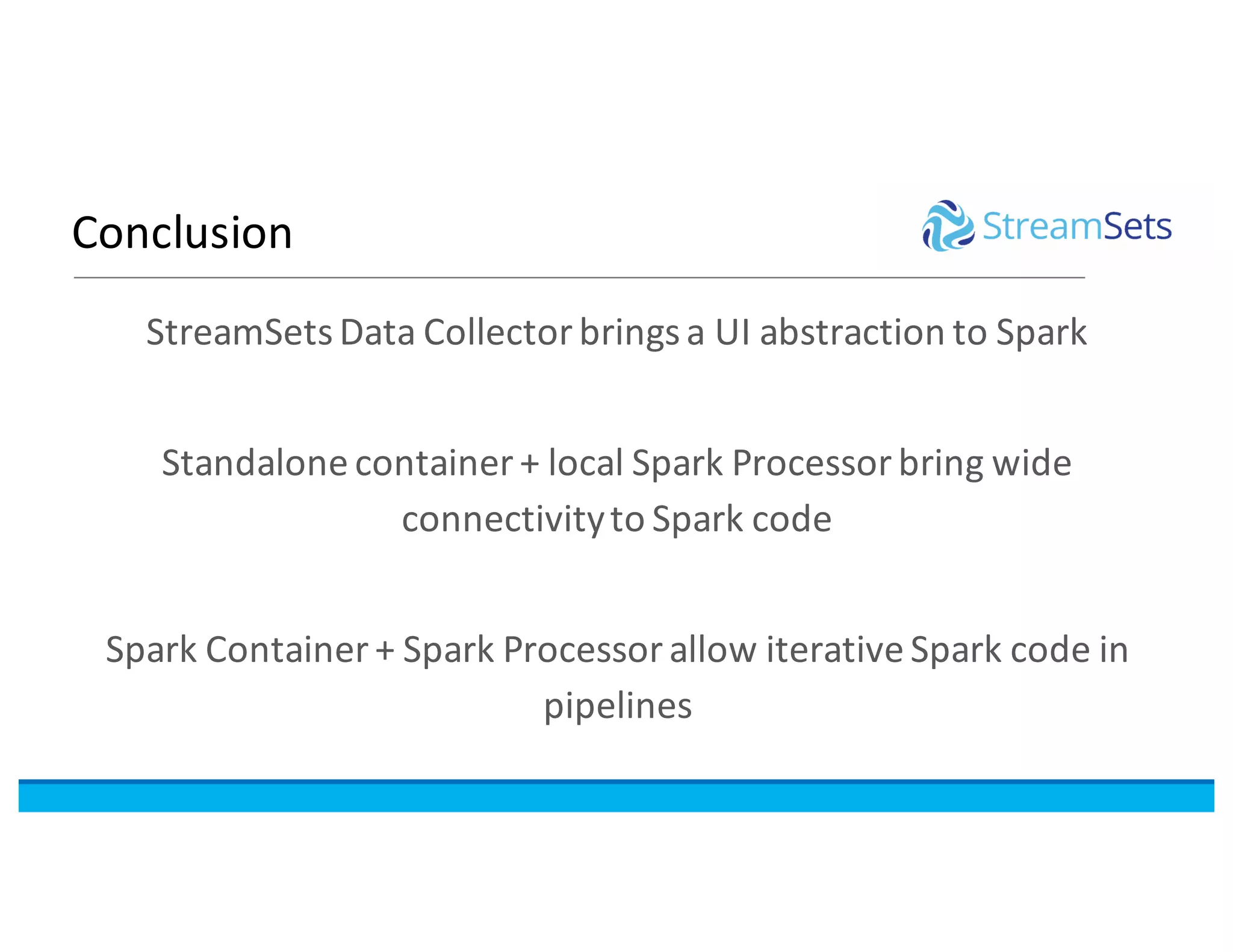 Conclusion

StreamSets

StreamSets Data Collector brings a UI abstraction to Spark

Standalone container + local Spark Processor bring wide connectivity to Spark code

Spark Container + Spark Processor allow iterative Spark code in pipelines